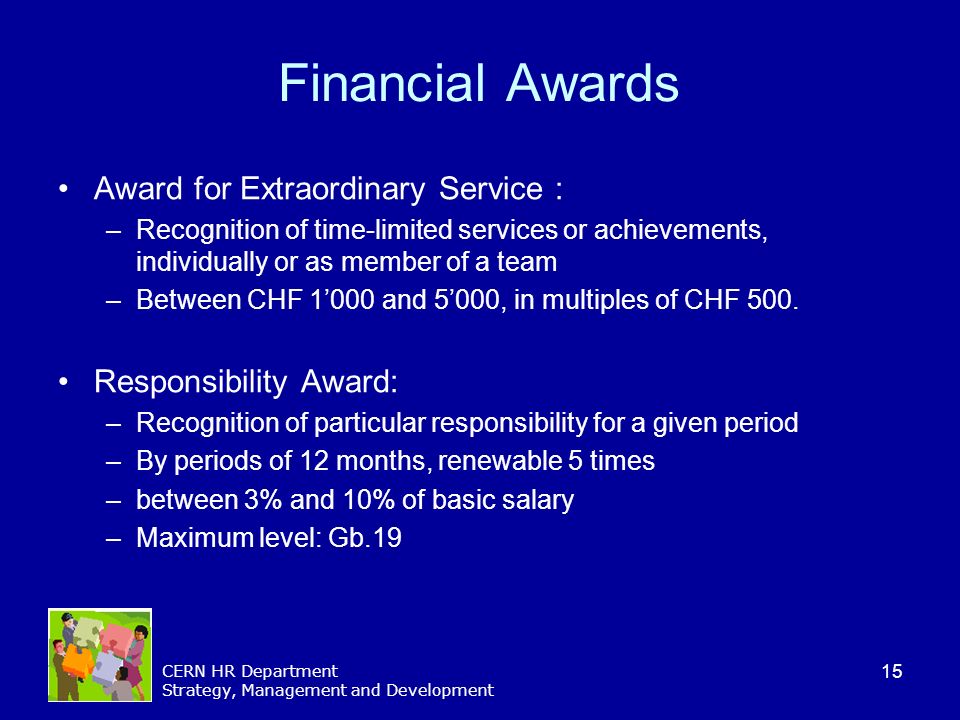 Financial Awards

• Award for Extraordinary Service :
  – Recognition of time-limited services or achievements, individually or as member of a team
  – Between CHF 1’000 and 5’000, in multiples of CHF 500.

• Responsibility Award:
  – Recognition of particular responsibility for a given period
  – By periods of 12 months, renewable 5 times
  – between 3% and 10% of basic salary
  – Maximum level: Gb.19

CERN HR Department
Strategy, Management and Development

15